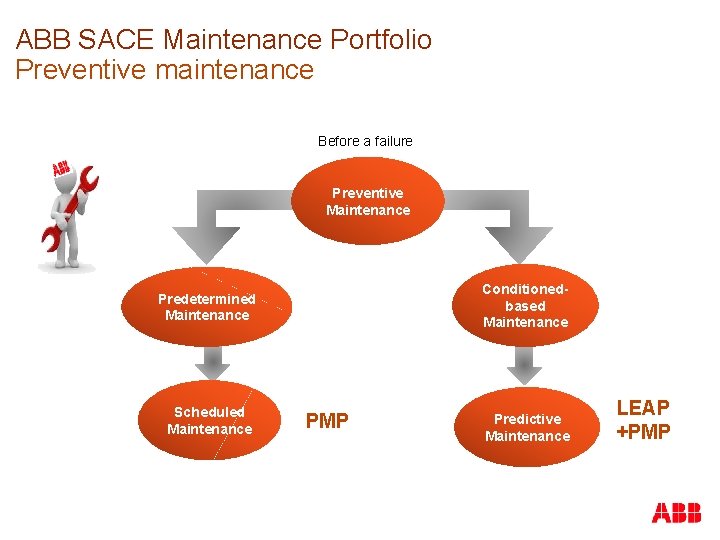 ABB SACE Maintenance Portfolio
Preventive maintenance

Before a failure

ABB

Preventive Maintenance

Predetermined Maintenance

Conditioned-based Maintenance

Scheduled Maintenance

PMP

Predictive Maintenance

LEAP +PMP

ABB